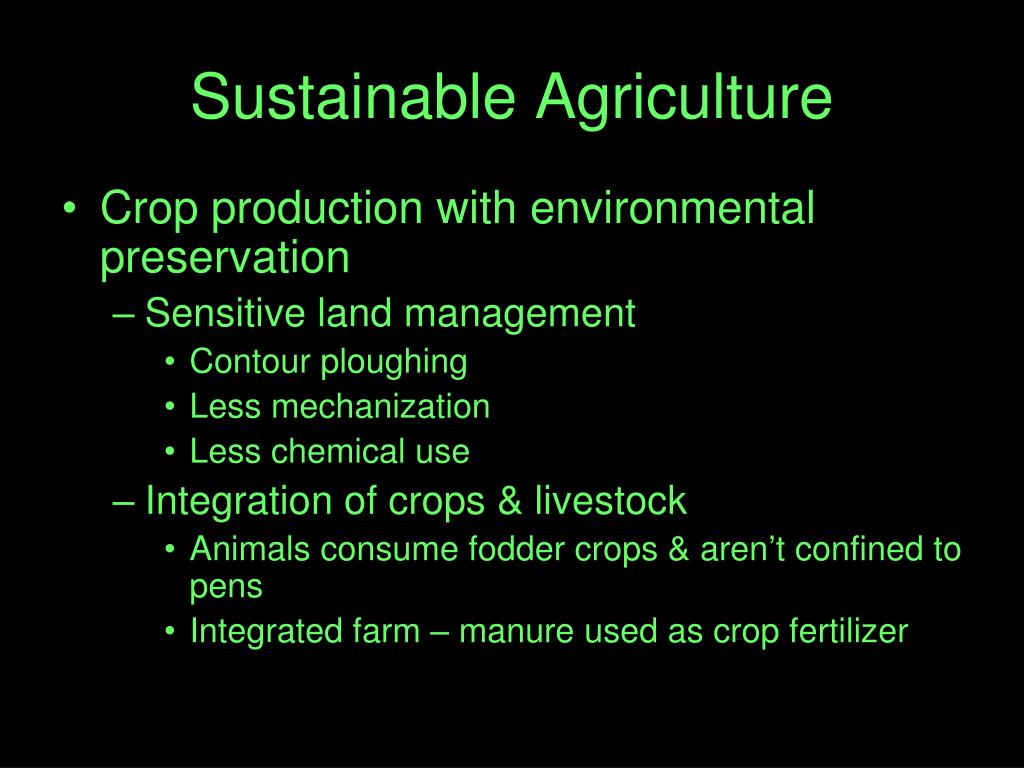 Sustainable Agriculture

• Crop production with environmental preservation
– Sensitive land management
• Contour ploughing
• Less mechanization
• Less chemical use
– Integration of crops & livestock
• Animals consume fodder crops & aren’t confined to pens
• Integrated farm – manure used as crop fertilizer